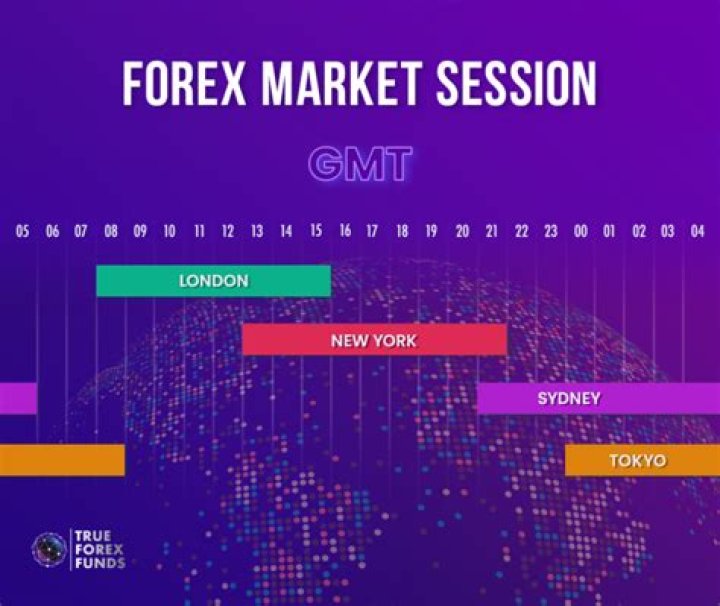 FOREX MARKET SESSION

GMT

05 06 07 08 09 10 11 12 13 14 15 16 17 18 19 20 21 22 23 00 01 02 03 04

LONDON

NEW YORK

SYDNEY

TOKYO

TRUE FOREX FUNDS